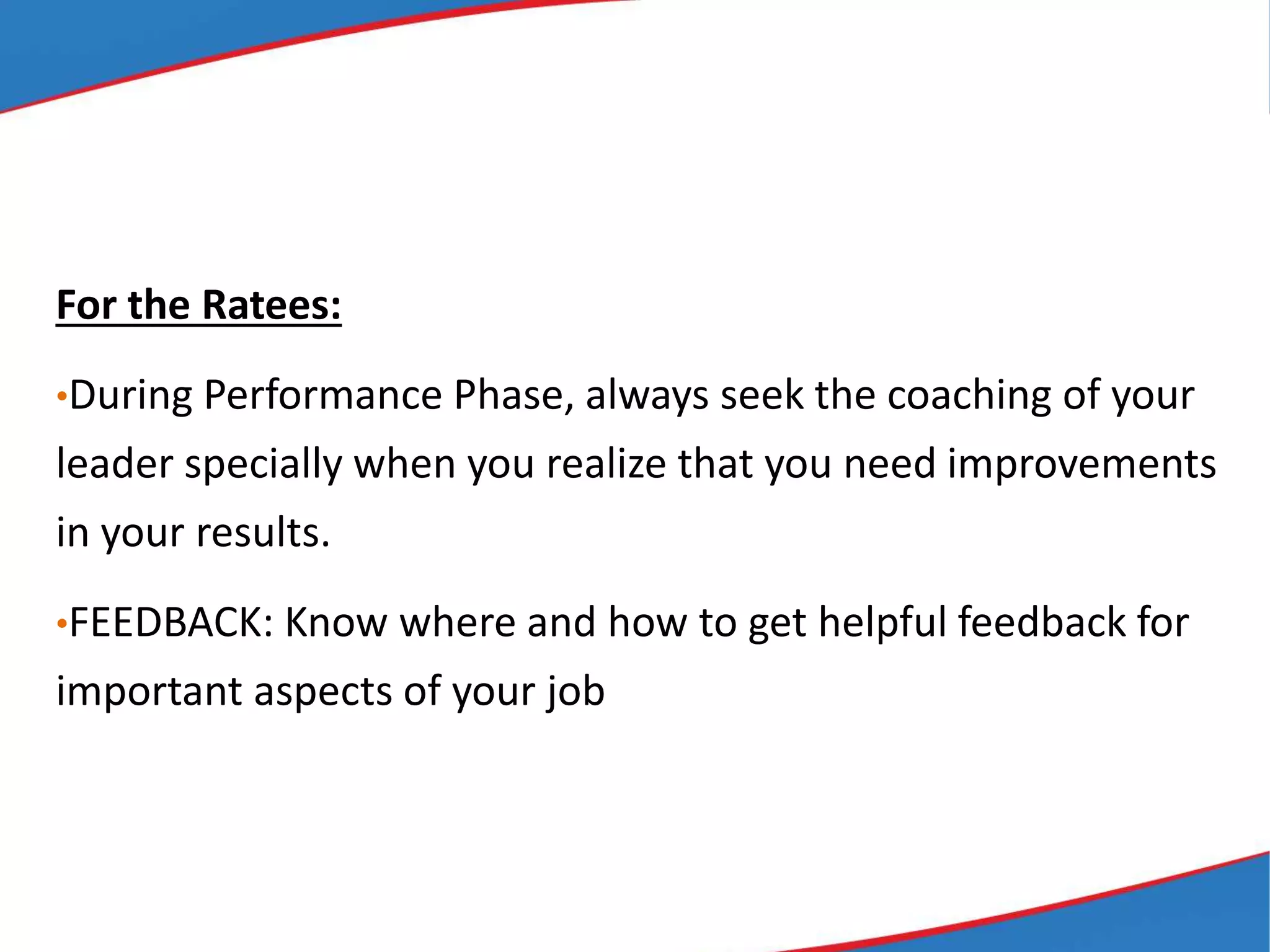 For the Ratees:

•During Performance Phase, always seek the coaching of your leader specially when you realize that you need improvements in your results.

•FEEDBACK: Know where and how to get helpful feedback for important aspects of your job